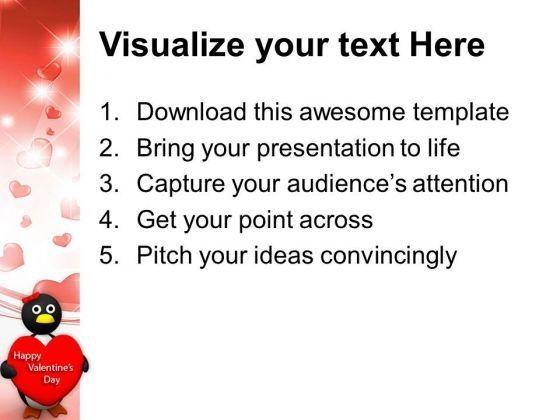 Visualize your text Here

1. Download this awesome template
2. Bring your presentation to life
3. Capture your audience's attention
4. Get your point across
5. Pitch your ideas convincingly

Happy Valentine's Day